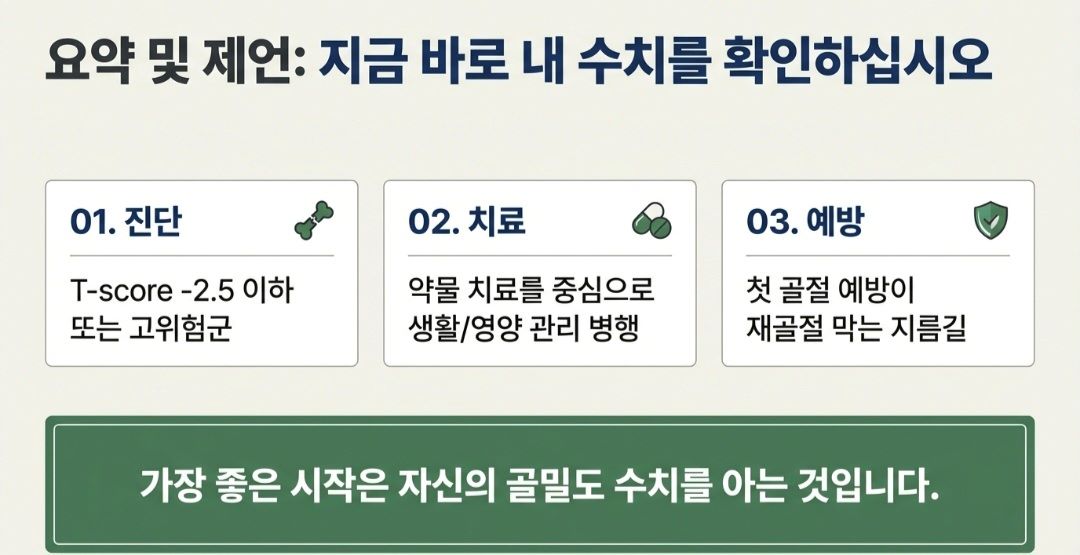 요약 및 제언: 지금 바로 내 수치를 확인하십시오

01. 진단

T-score -2.5 이하 또는 고위험군

02. 치료

약물 치료를 중심으로 생활/영양 관리 병행

03. 예방

첫 골절 예방이 재골절 막는 지름길

가장 좋은 시작은 자신의 골밀도 수치를 아는 것입니다.